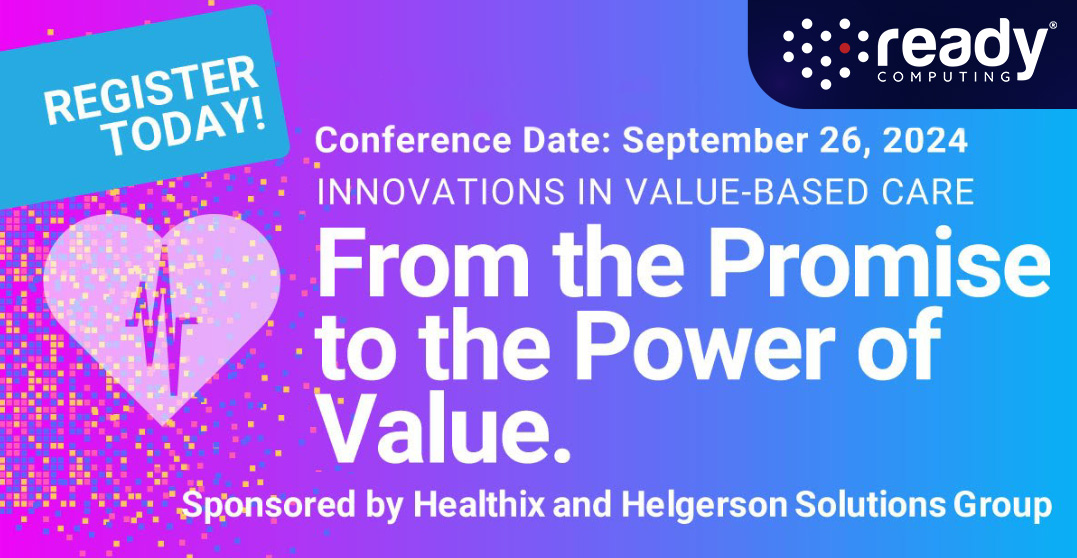 REGISTER TODAY!

ready® COMPUTING

Conference Date: September 26, 2024

INNOVATIONS IN VALUE-BASED CARE

From the Promise to the Power of Value.

Sponsored by Healthix and Helgerson Solutions Group